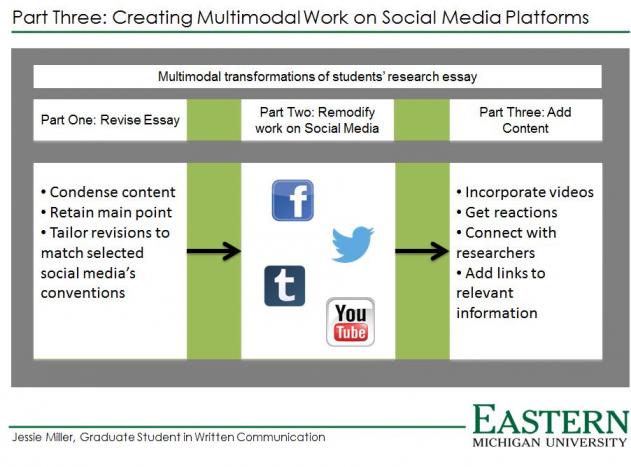 Part Three: Creating Multimodal Work on Social Media Platforms

Multimodal transformations of students' research essay

Part One: Revise Essay

Part Two: Remodify work on Social Media

Part Three: Add Content

• Condense content
• Retain main point
• Tailor revisions to match selected social media's conventions

f

t

You Tube

• Incorporate videos
• Get reactions
• Connect with researchers
• Add links to relevant information

Jessie Miller, Graduate Student in Written Communication

EASTERN
MICHIGAN UNIVERSITY